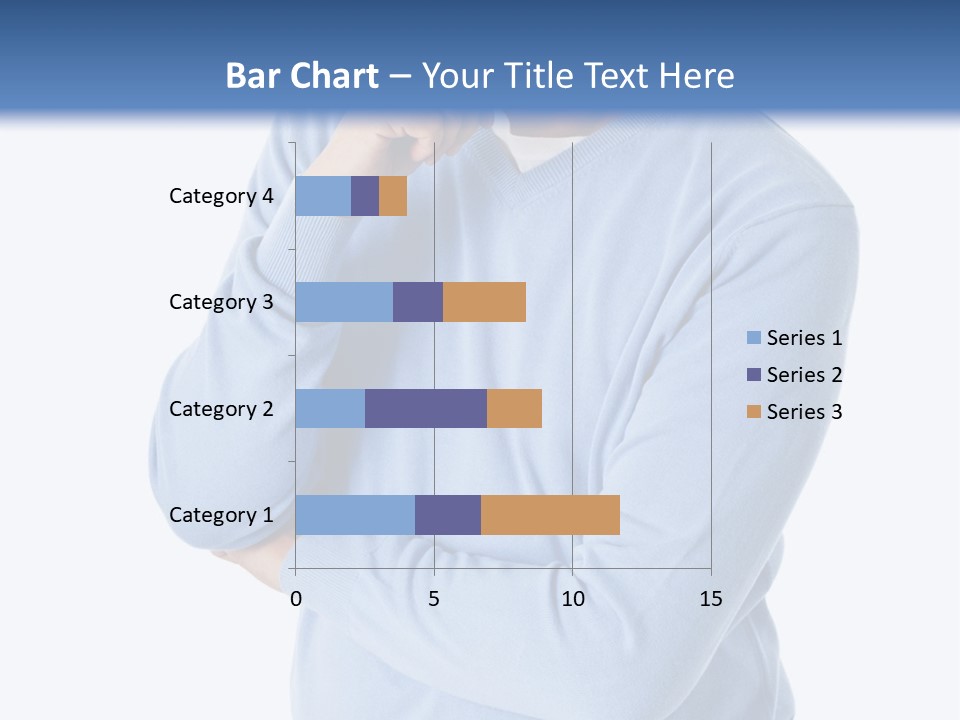 Bar Chart – Your Title Text Here

Category 4
Category 3
Category 2
Category 1

0
5
10
15

Series 1
Series 2
Series 3